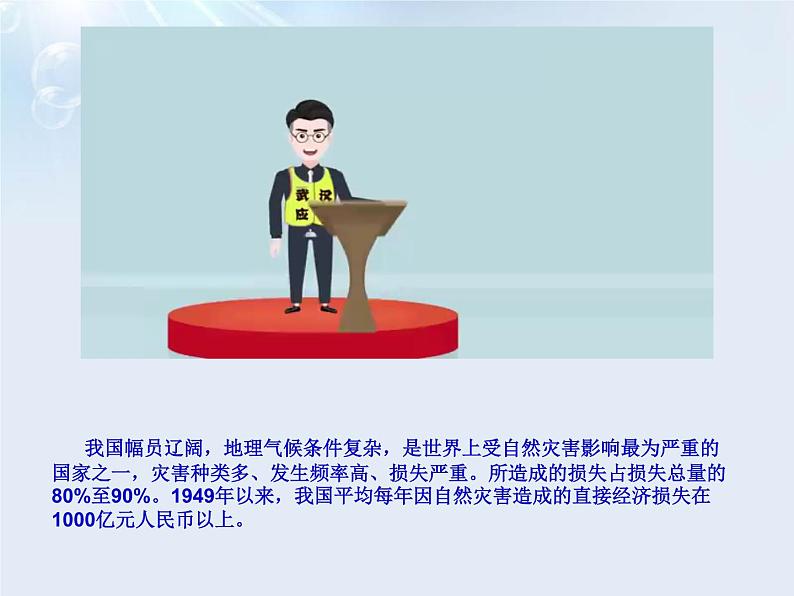 武汉
应

我国幅员辽阔，地理气候条件复杂，是世界上受自然灾害影响最为严重的国家之一，灾害种类多、发生频率高、损失严重。所造成的损失占损失总量的80%至90%。1949年以来，我国平均每年因自然灾害造成的直接经济损失在1000亿元人民币以上。